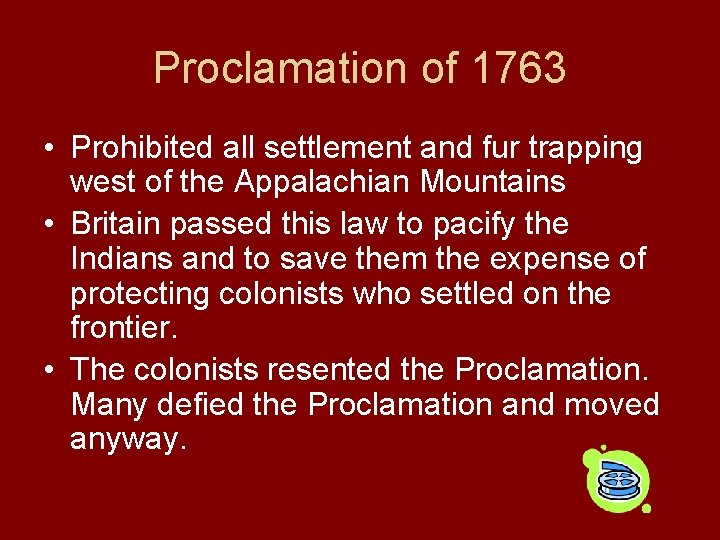 Proclamation of 1763

• Prohibited all settlement and fur trapping west of the Appalachian Mountains
• Britain passed this law to pacify the Indians and to save them the expense of protecting colonists who settled on the frontier.
• The colonists resented the Proclamation. Many defied the Proclamation and moved anyway.